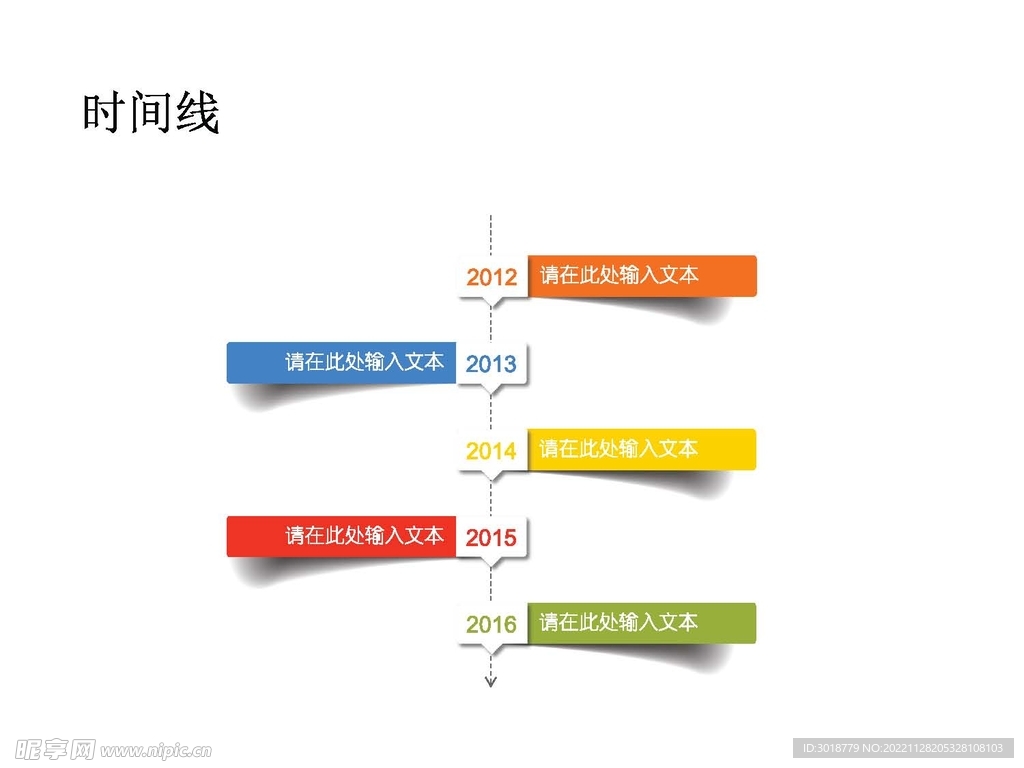 时间线

2012 请在此处输入文本

请在此处输入文本 2013

2014 请在此处输入文本

请在此处输入文本 2015

2016 请在此处输入文本

昵享网 www.nipic.cn

ID:3018779 NO:20221128205328108103